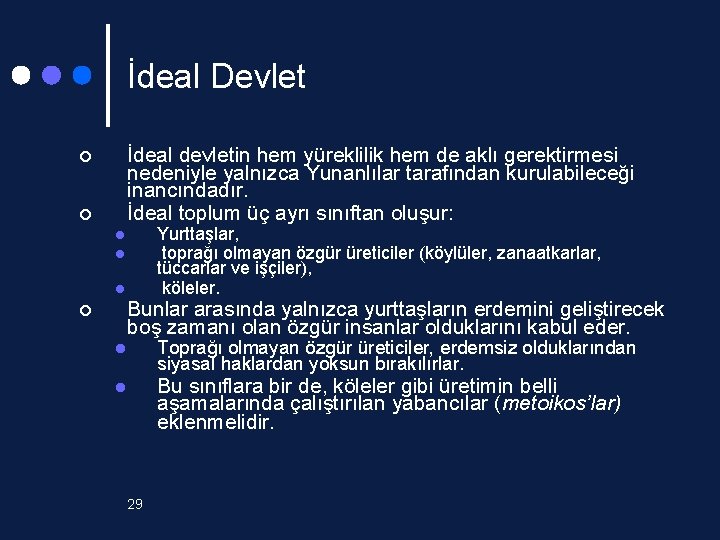 İdeal Devlet

İdeal devletin hem yüreklilik hem de aklı gerektirmesi nedeniyle yalnızca Yunanlılar tarafından kurulabileceği inancındadır.

İdeal toplum üç ayrı sınıftan oluşur:

Yurttaşlar,

toprağı olmayan özgür üreticiler (köylüler, zanaatkarlar, tüccarlar ve işçiler),

köleler.

Bunlar arasında yalnızca yurttaşların erdemini geliştirecek boş zamanı olan özgür insanlar olduklarını kabul eder.

Toprağı olmayan özgür üreticiler, erdemsiz olduklarından siyasal haklardan yoksun bırakılırlar.

Bu sınıflara bir de, köleler gibi üretimin belli aşamalarında çalıştırılan yabancılar (metoikos'lar) eklenmelidir.

29